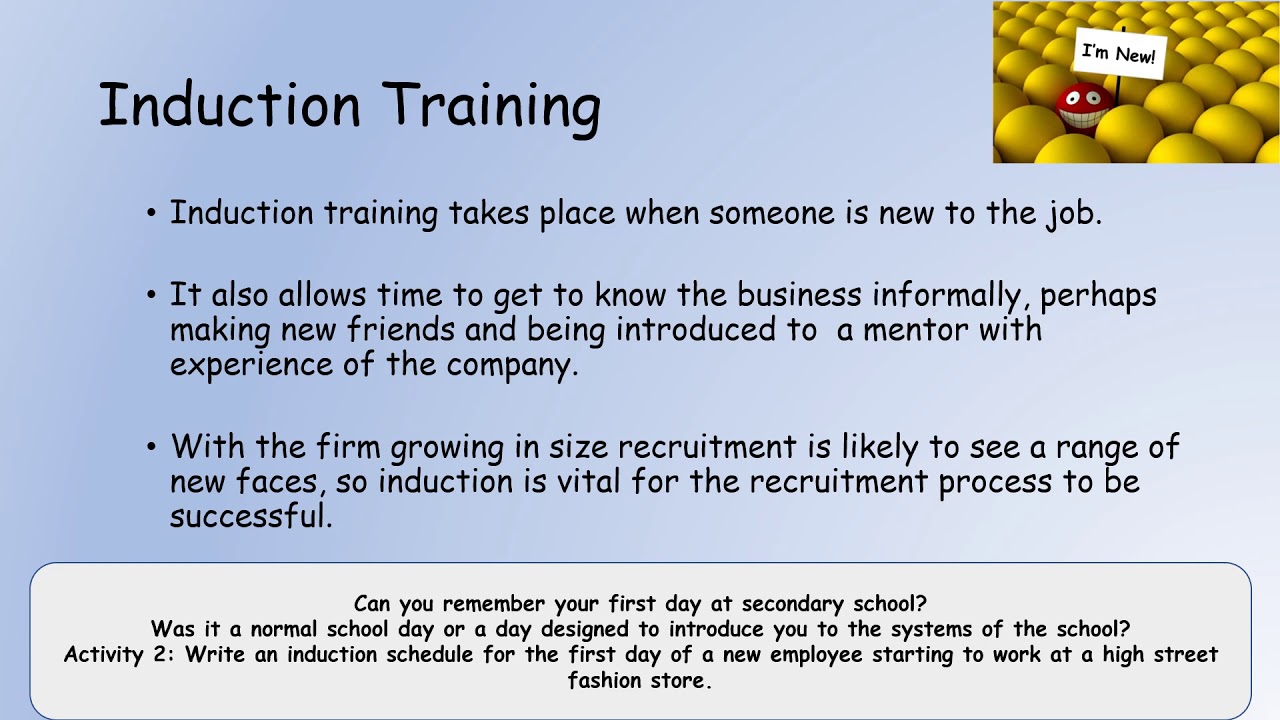 Induction Training

I'm New!

• Induction training takes place when someone is new to the job.

• It also allows time to get to know the business informally, perhaps making new friends and being introduced to a mentor with experience of the company.

• With the firm growing in size recruitment is likely to see a range of new faces, so induction is vital for the recruitment process to be successful.

Can you remember your first day at secondary school?
Was it a normal school day or a day designed to introduce you to the systems of the school?
Activity 2: Write an induction schedule for the first day of a new employee starting to work at a high street fashion store.